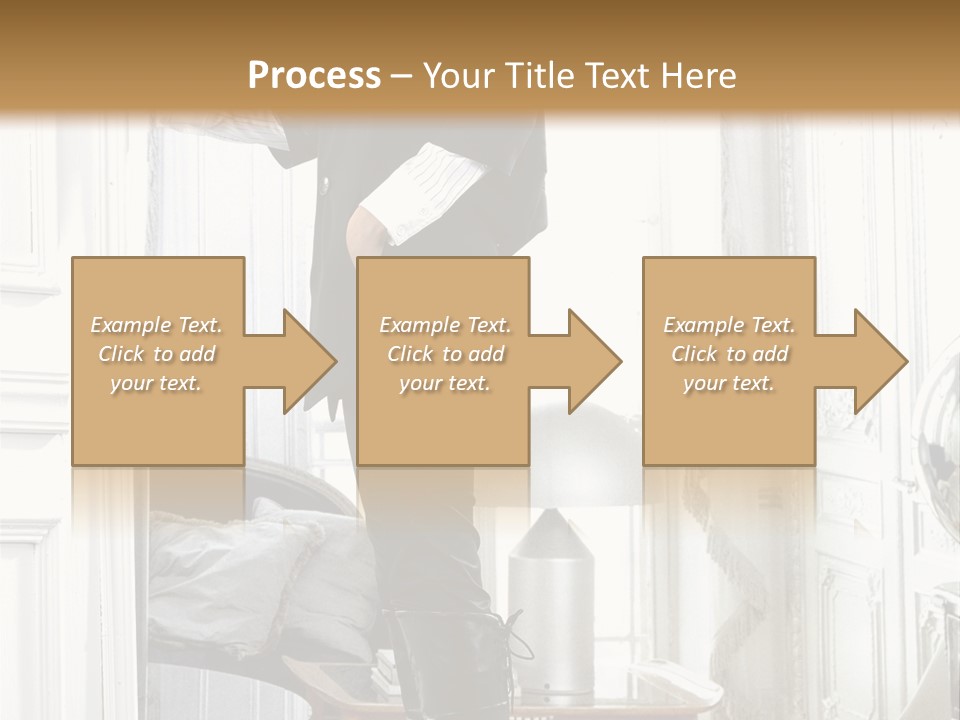 Process – Your Title Text Here

Example Text. Click to add your text.

Example Text. Click to add your text.

Example Text. Click to add your text.